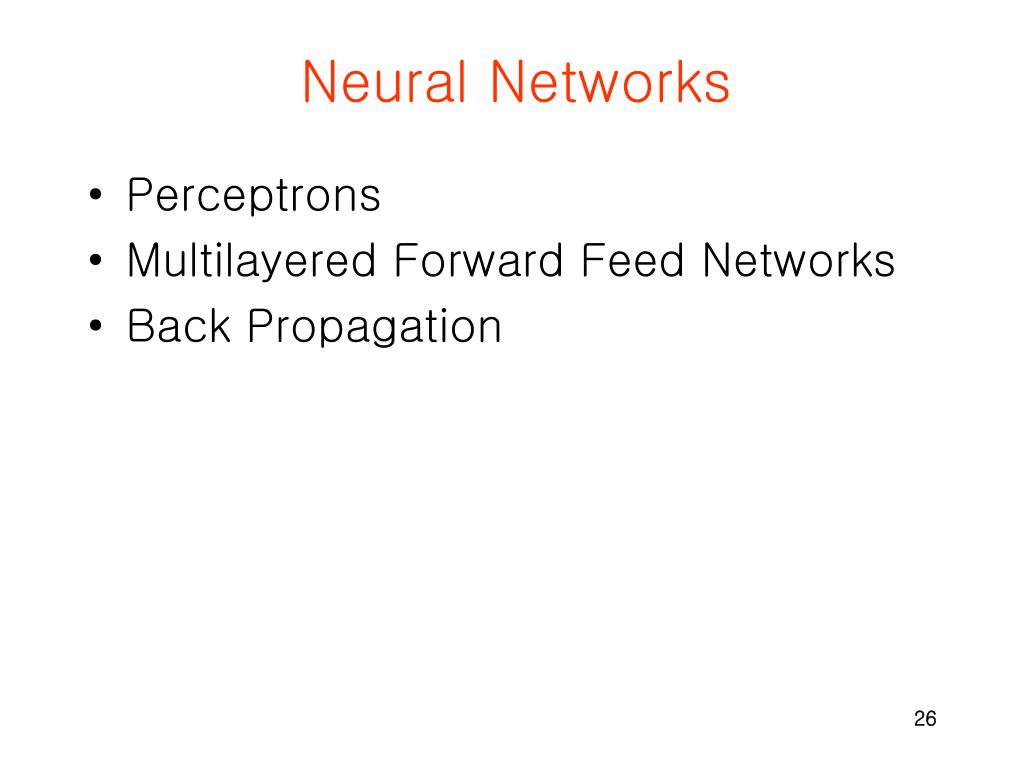 Neural Networks

• Perceptrons
• Multilayered Forward Feed Networks
• Back Propagation

26